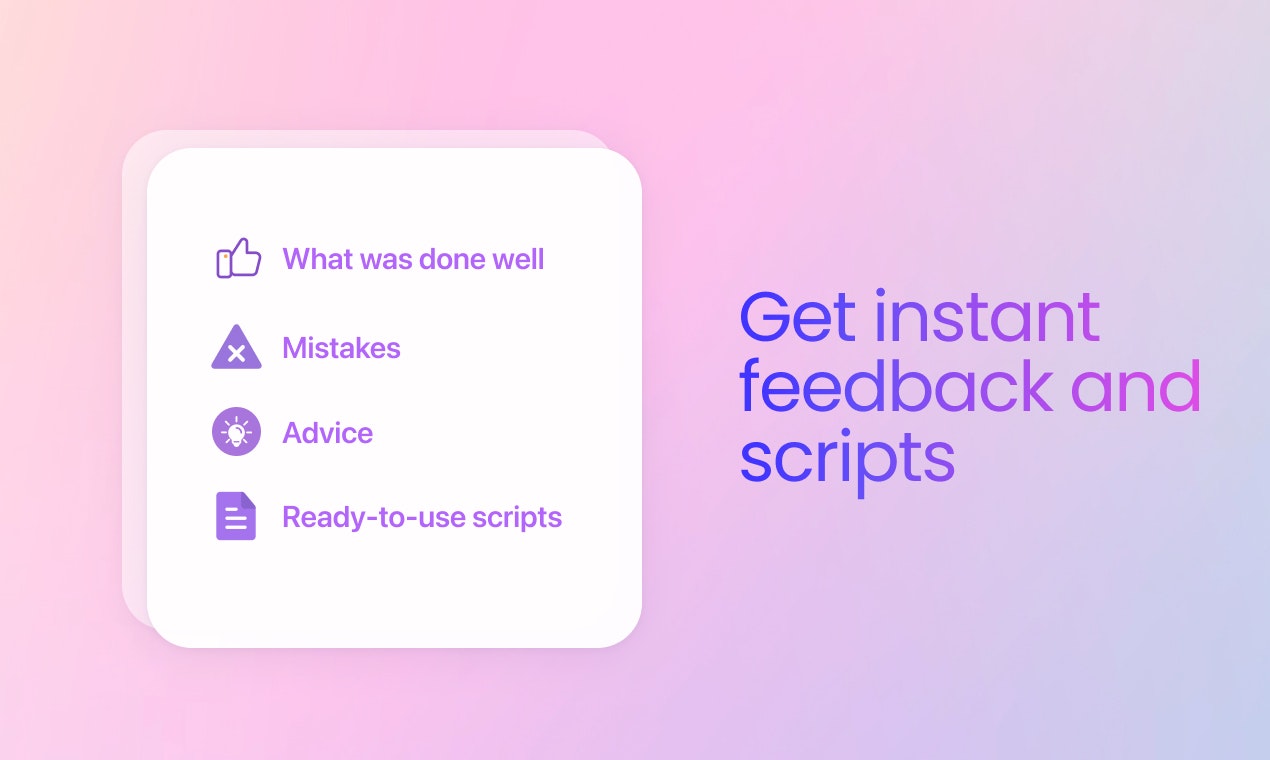 What was done well

Mistakes

Advice

Ready-to-use scripts

Get instant feedback and scripts